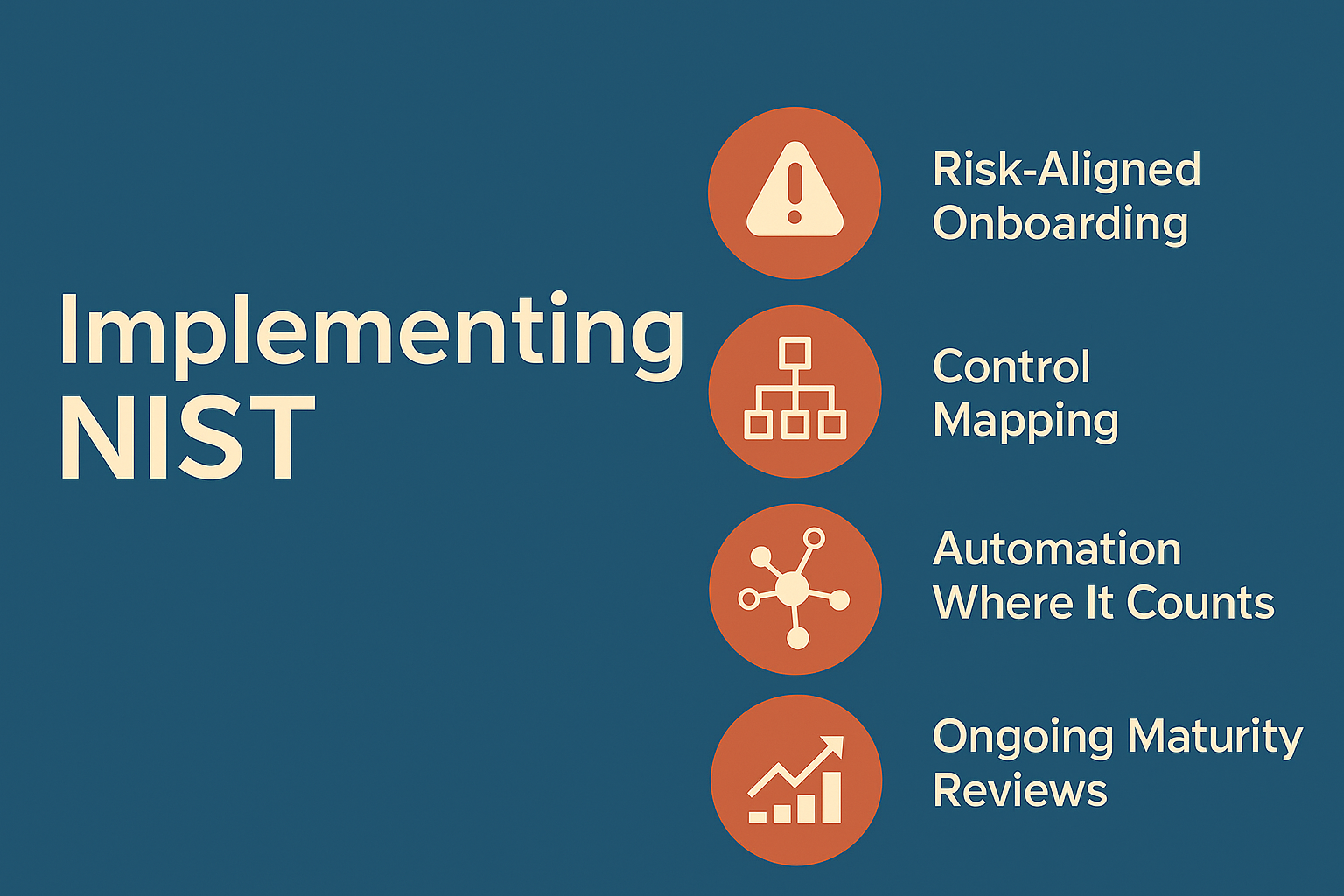 Implementing NIST

Risk-Aligned Onboarding

Control Mapping

Automation Where It Counts

Ongoing Maturity Reviews